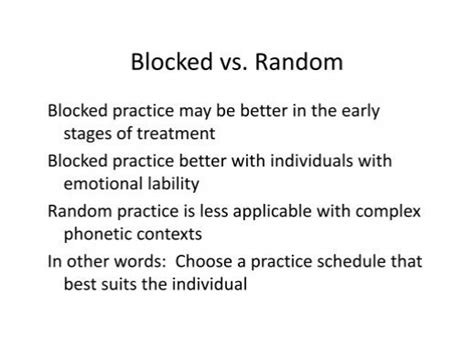 Blocked vs. Random

Blocked practice may be better in the early stages of treatment

Blocked practice better with individuals with emotional lability

Random practice is less applicable with complex phonetic contexts

In other words: Choose a practice schedule that best suits the individual